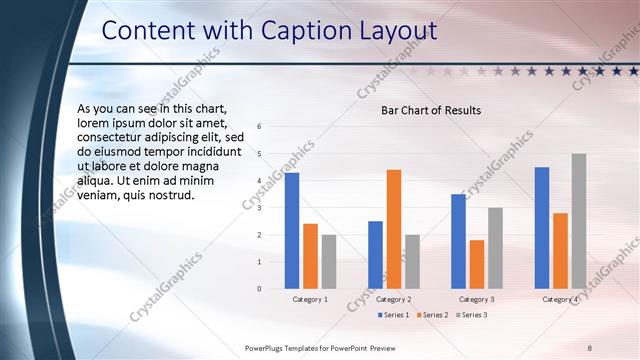 Content with Caption Layout

As you can see in this chart, lorem ipsum dolor sit amet, consectetur adipiscing elit, sed do eiusmod tempor incididunt ut labore et dolore magna aliqua. Ut enim ad minim veniam, quis nostrud.

Bar Chart of Results

6
5
4
3
2
1
0

Category 1
Category 2
Category 3
Category 4

Series 1 Series 2 Series 3

CrystalGraphics

PowerPlugs Templates for PowerPoint Preview

8